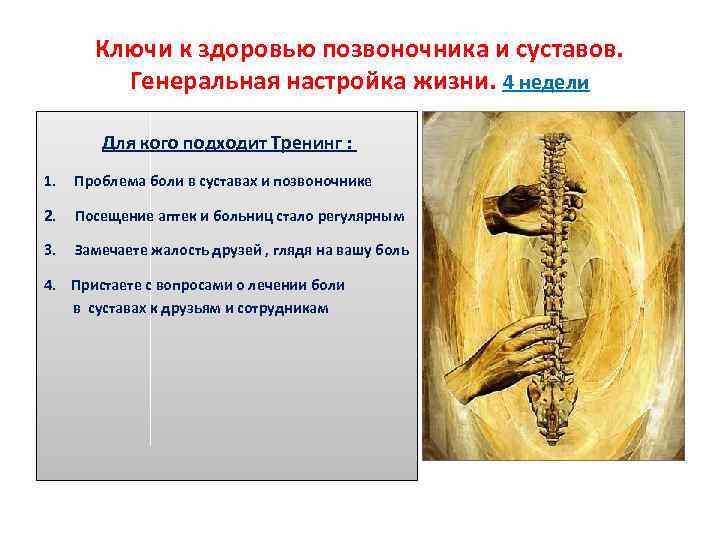 Ключи к здоровью позвоночника и суставов. Генеральная настройка жизни. 4 недели

Для кого подходит Тренинг :

1. Проблема боли в суставах и позвоночнике

2. Посещение аптек и больниц стало регулярным

3. Замечаете жалость друзей , глядя на вашу боль

4. Пристаете с вопросами о лечении боли в суставах к друзьям и сотрудникам